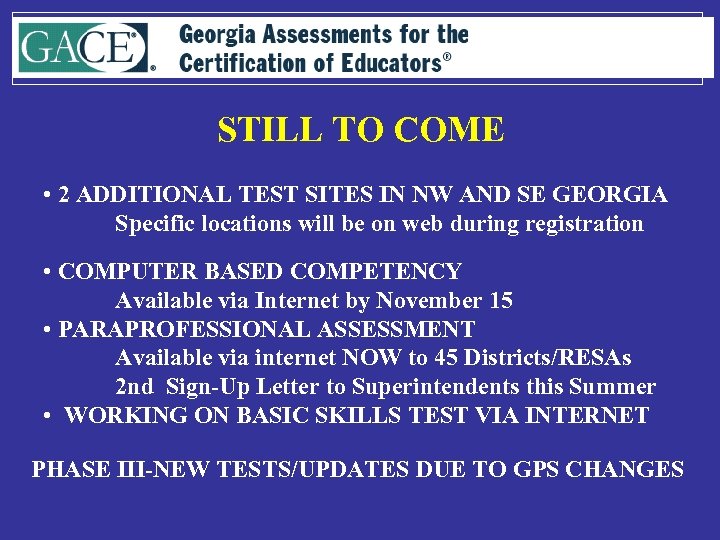 GACE®

Georgia Assessments for the Certification of Educators®

STILL TO COME

• 2 ADDITIONAL TEST SITES IN NW AND SE GEORGIA
Specific locations will be on web during registration

• COMPUTER BASED COMPETENCY
Available via Internet by November 15
• PARAPROFESSIONAL ASSESSMENT
Available via internet NOW to 45 Districts/RESAs
2nd Sign-Up Letter to Superintendents this Summer
• WORKING ON BASIC SKILLS TEST VIA INTERNET

PHASE III-NEW TESTS/UPDATES DUE TO GPS CHANGES